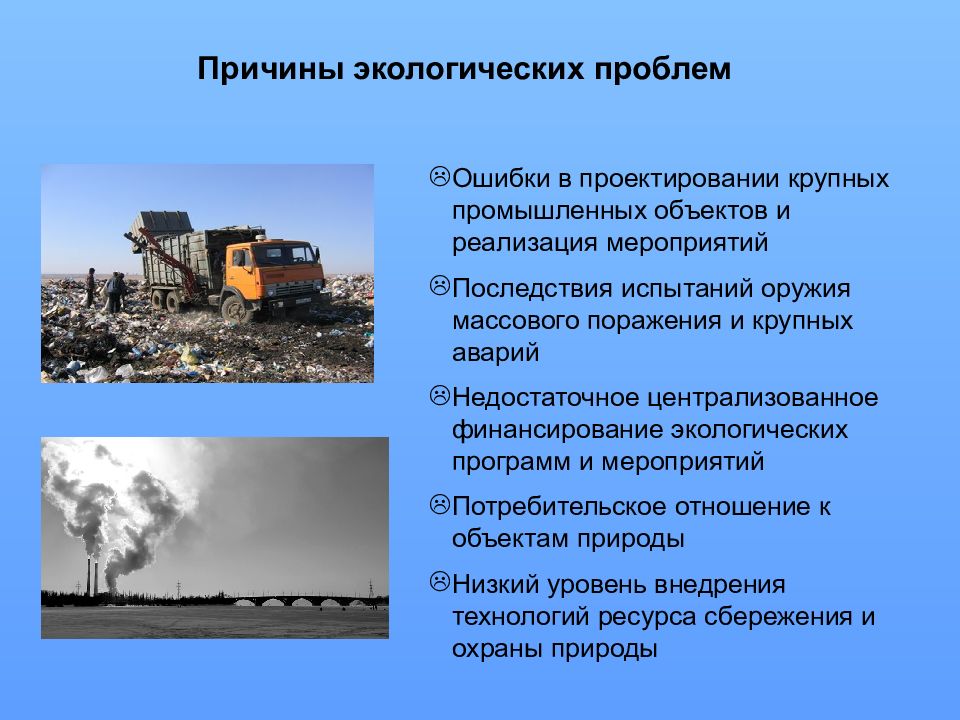 Причины экологических проблем

☹Ошибки в проектировании крупных промышленных объектов и реализация мероприятий

☹Последствия испытаний оружия массового поражения и крупных аварий

☹Недостаточное централизованное финансирование экологических программ и мероприятий

☹Потребительское отношение к объектам природы

☹Низкий уровень внедрения технологий ресурса сбережения и охраны природы